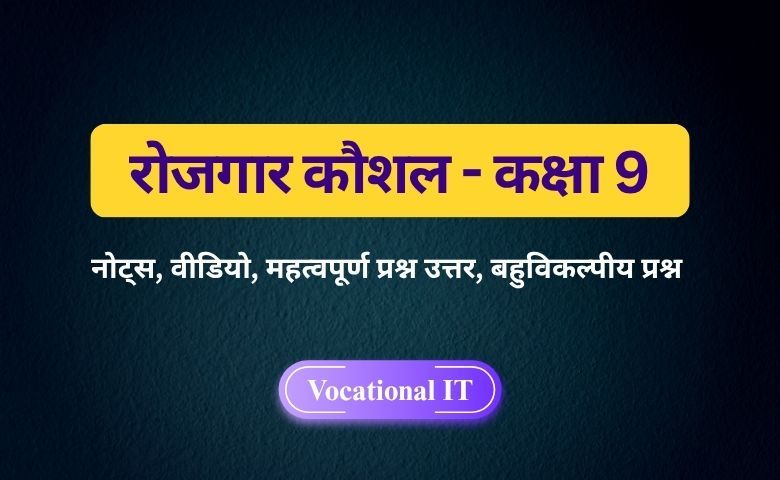 रोजगार कौशल - कक्षा 9

नोट्स, वीडियो, महत्वपूर्ण प्रश्न उत्तर, बहुविकल्पीय प्रश्न

Vocational IT